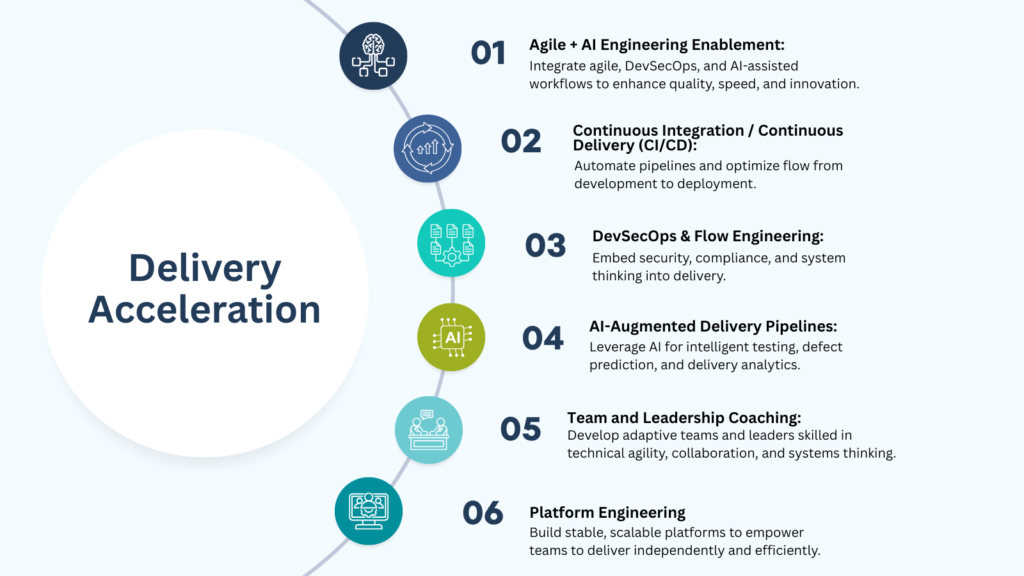 Delivery Acceleration

01 Agile + AI Engineering Enablement:
Integrate agile, DevSecOps, and AI-assisted workflows to enhance quality, speed, and innovation.

02 Continuous Integration / Continuous Delivery (CI/CD):
Automate pipelines and optimize flow from development to deployment.

03 DevSecOps & Flow Engineering:
Embed security, compliance, and system thinking into delivery.

AI

04 AI-Augmented Delivery Pipelines:
Leverage AI for intelligent testing, defect prediction, and delivery analytics.

05 Team and Leadership Coaching:
Develop adaptive teams and leaders skilled in technical agility, collaboration, and systems thinking.

06 Platform Engineering
Build stable, scalable platforms to empower teams to deliver independently and efficiently.